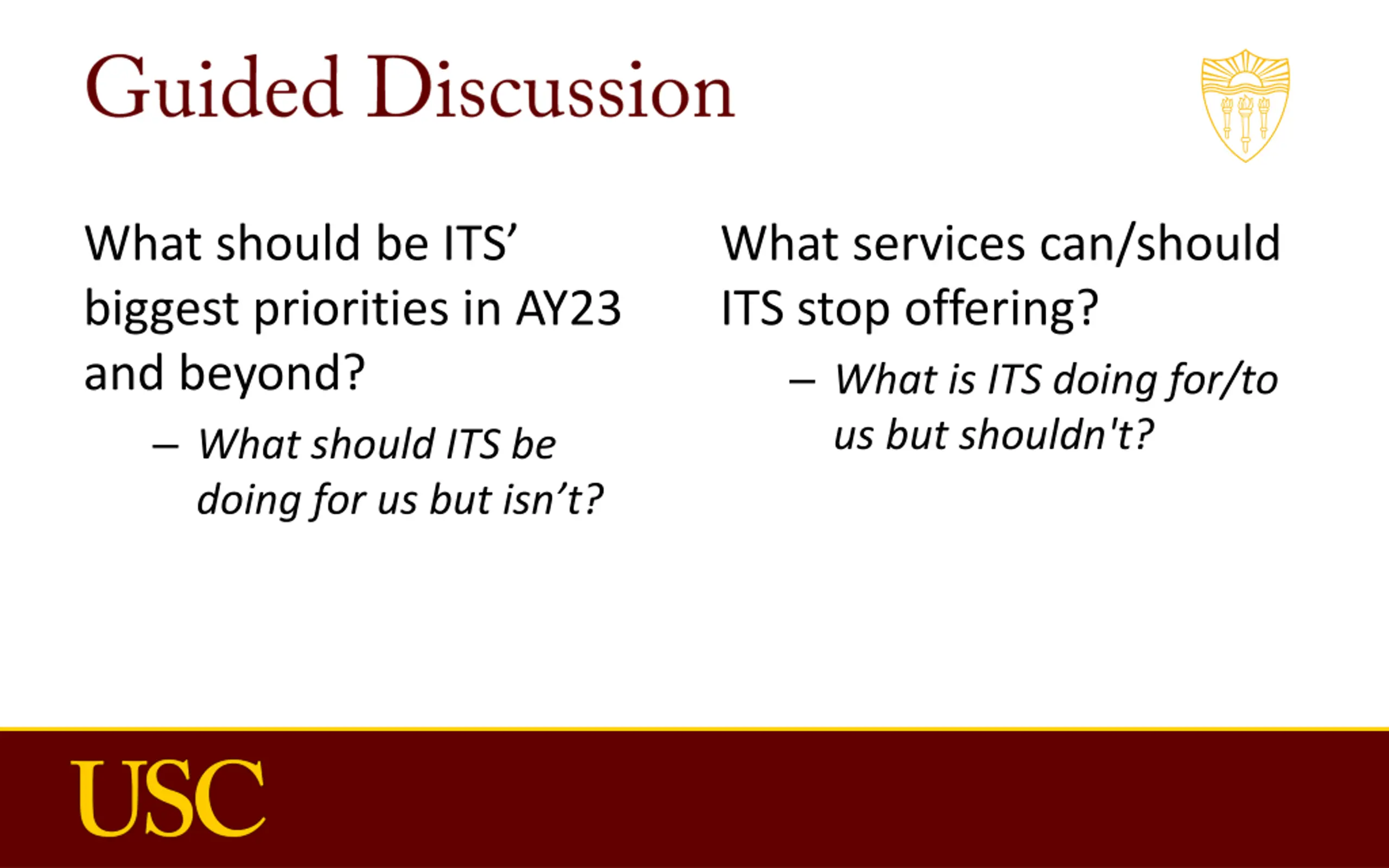 Guided Discussion

What should be ITS’ biggest priorities in AY23 and beyond?

– What should ITS be doing for us but isn’t?

What services can/should ITS stop offering?

– What is ITS doing for/to us but shouldn't?

USC